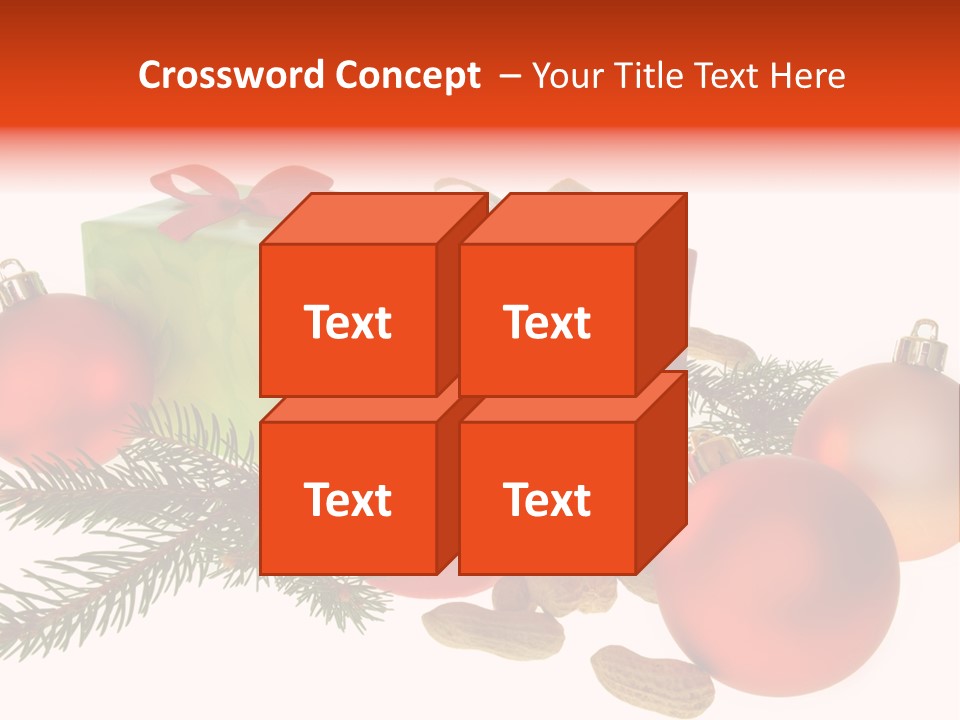 Crossword Concept – Your Title Text Here

Text

Text

Text

Text